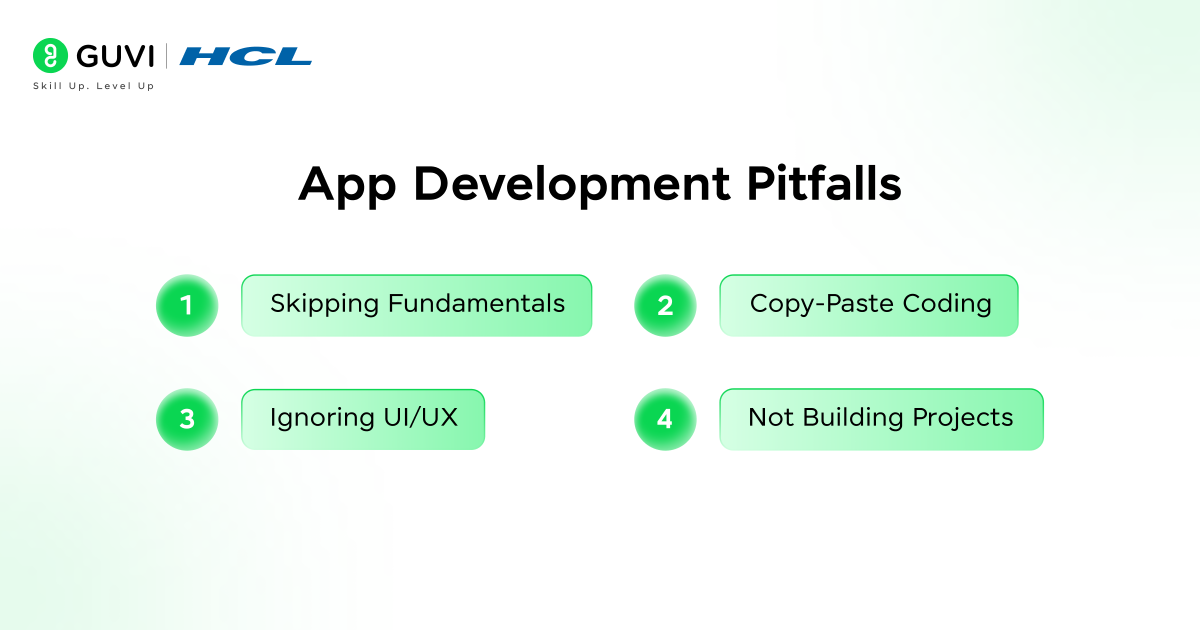 GUVI | HCL
Skill Up. Level Up

App Development Pitfalls

1 Skipping Fundamentals

2 Copy-Paste Coding

3 Ignoring UI/UX

4 Not Building Projects